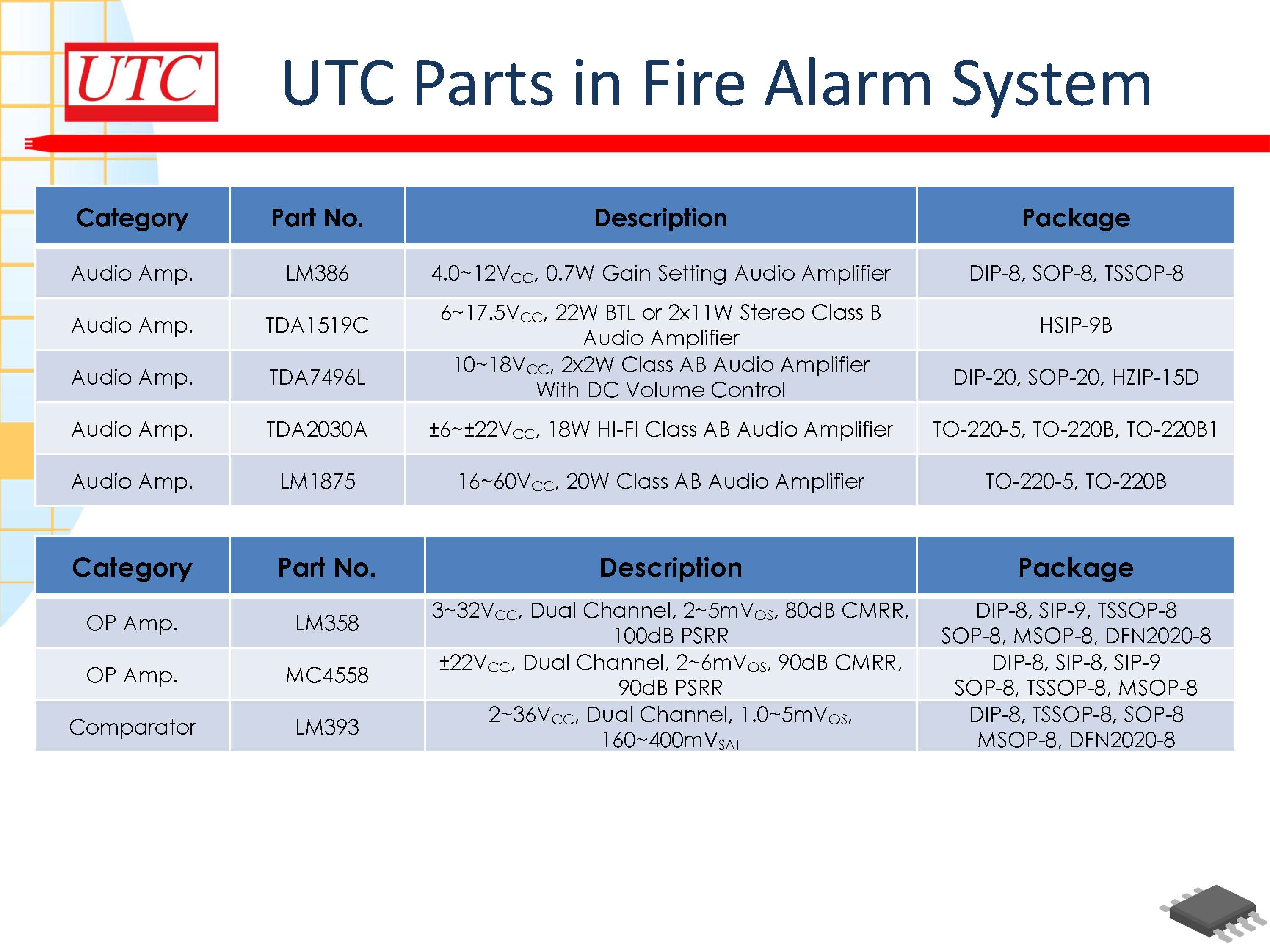 UTC

UTC Parts in Fire Alarm System

| Category | Part No. | Description | Package |
|---|---|---|---|
| Audio Amp. | LM386 | 4.0~12$V_{CC}$, 0.7W Gain Setting Audio Amplifier | DIP-8, SOP-8, TSSOP-8 |
| Audio Amp. | TDA1519C | 6~17.5$V_{CC}$, 22W BTL or 2x11W Stereo Class B Audio Amplifier | HSIP-9B |
| Audio Amp. | TDA7496L | 10~18$V_{CC}$, 2x2W Class AB Audio Amplifier With DC Volume Control | DIP-20, SOP-20, HZIP-15D |
| Audio Amp. | TDA2030A | ±6~±22$V_{CC}$, 18W HI-FI Class AB Audio Amplifier | TO-220-5, TO-220B, TO-220B1 |
| Audio Amp. | LM1875 | 16~60$V_{CC}$, 20W Class AB Audio Amplifier | TO-220-5, TO-220B |

| Category | Part No. | Description | Package |
|---|---|---|---|
| OP Amp. | LM358 | 3~32$V_{CC}$, Dual Channel, 2~5m$V_{OS}$, 80dB CMRR, 100dB PSRR | DIP-8, SIP-9, TSSOP-8 SOP-8, MSOP-8, DFN2020-8 |
| OP Amp. | MC4558 | ±22$V_{CC}$, Dual Channel, 2~6m$V_{OS}$, 90dB CMRR, 90dB PSRR | DIP-8, SIP-8, SIP-9 SOP-8, TSSOP-8, MSOP-8 |
| Comparator | LM393 | 2~36$V_{CC}$, Dual Channel, 1.0~5m$V_{OS}$, 160~400m$V_{SAT}$ | DIP-8, TSSOP-8, SOP-8 MSOP-8, DFN2020-8 |